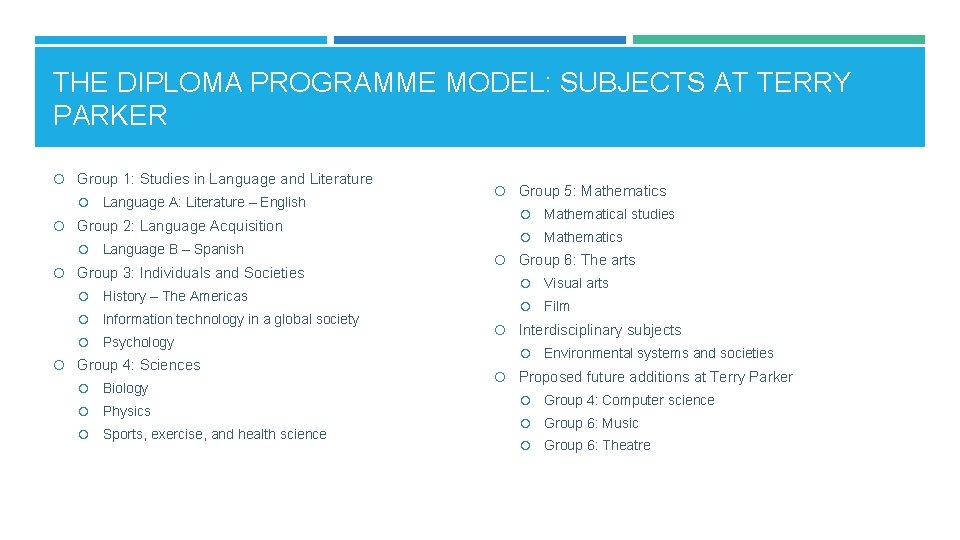 THE DIPLOMA PROGRAMME MODEL: SUBJECTS AT TERRY PARKER

Group 1: Studies in Language and Literature
Language A: Literature – English
Group 2: Language Acquisition
Language B – Spanish
Group 3: Individuals and Societies
History – The Americas
Information technology in a global society
Psychology
Group 4: Sciences
Biology
Physics
Sports, exercise, and health science

Group 5: Mathematics
Mathematical studies
Mathematics
Group 6: The arts
Visual arts
Film
Interdisciplinary subjects
Environmental systems and societies
Proposed future additions at Terry Parker
Group 4: Computer science
Group 6: Music
Group 6: Theatre